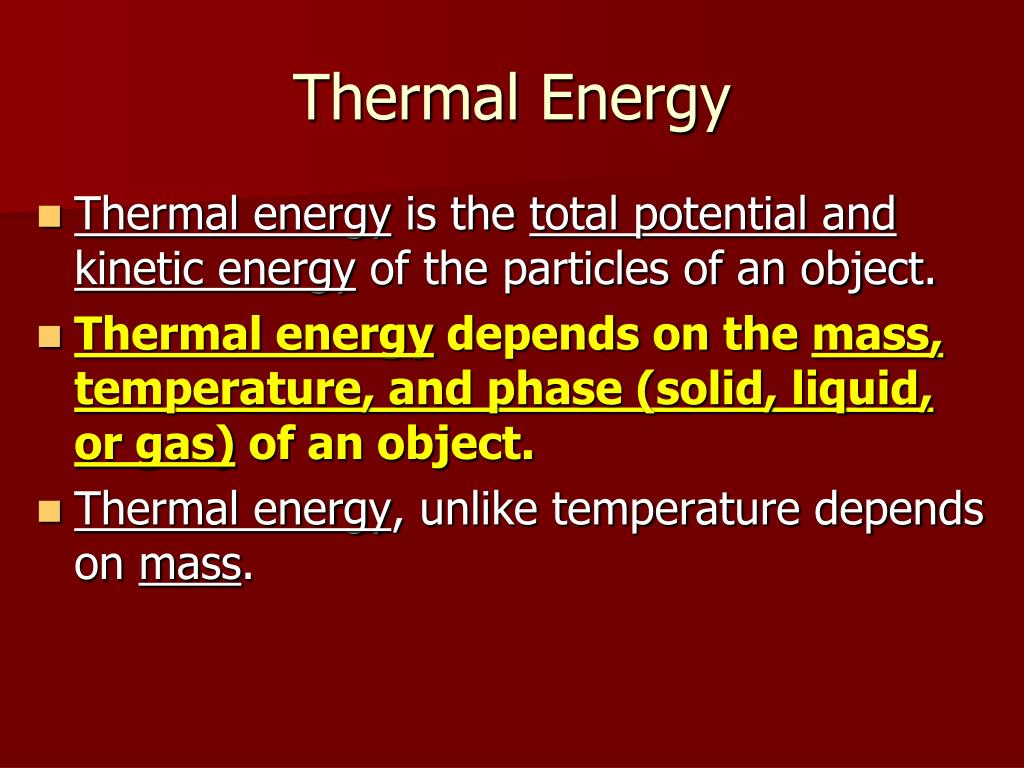 Thermal Energy

• Thermal energy is the total potential and kinetic energy of the particles of an object.
• Thermal energy depends on the mass, temperature, and phase (solid, liquid, or gas) of an object.
• Thermal energy, unlike temperature depends on mass.